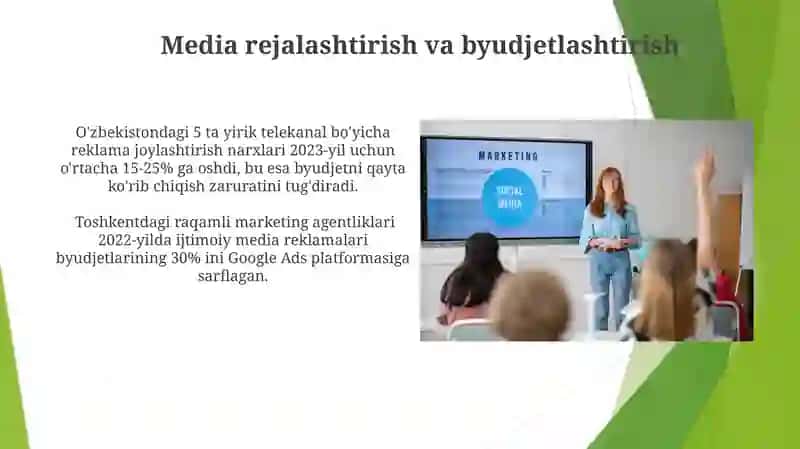 Media rejalashtirish va byudjetlashtirish

O'zbekistondagi 5 ta yirik telekanal bo'yicha reklama joylashtirish narxlari 2023-yil uchun o'rtacha 15-25% ga oshdi, bu esa byudjetni qayta ko'rib chiqish zaruratini tug'diradi.

Toshkentdagi raqamli marketing agentliklari 2022-yilda ijtimoiy media reklamalari byudjetlarining 30% ini Google Ads platformasiga sarflagan.

MARKETING

SOCIAL MEDIA